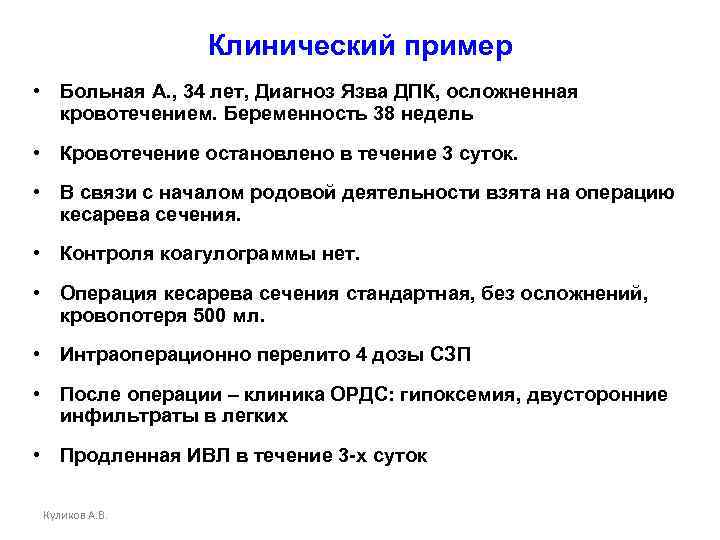 Клинический пример

• Больная А., 34 лет, Диагноз Язва ДПК, осложненная кровотечением. Беременность 38 недель

• Кровотечение остановлено в течение 3 суток.

• В связи с началом родовой деятельности взята на операцию кесарева сечения.

• Контроля коагулограммы нет.

• Операция кесарева сечения стандартная, без осложнений, кровопотеря 500 мл.

• Интраоперационно перелито 4 дозы СЗП

• После операции – клиника ОРДС: гипоксемия, двусторонние инфильтраты в легких

• Продленная ИВЛ в течение 3-х суток

Куликов А.В.